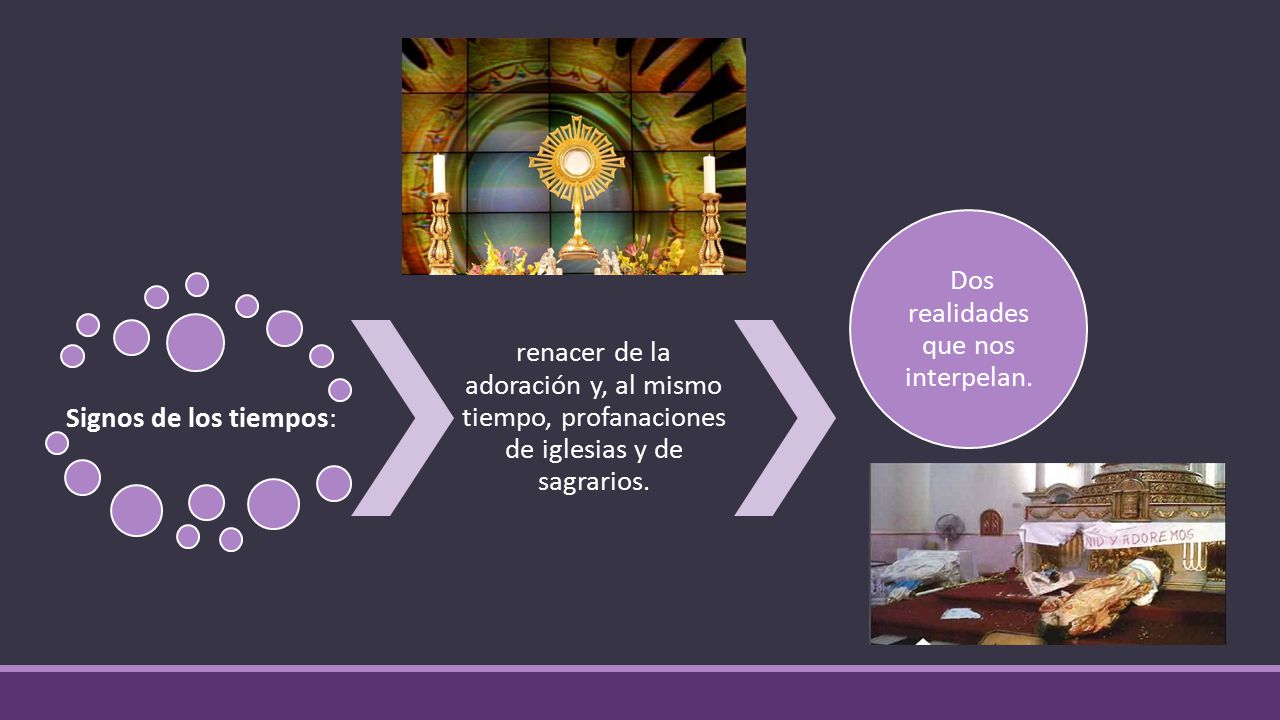 Signos de los tiempos:

renacer de la adoración y, al mismo tiempo, profanaciones de iglesias y de sagrarios.

Dos realidades que nos interpelan.

NID Y ADOREMOS